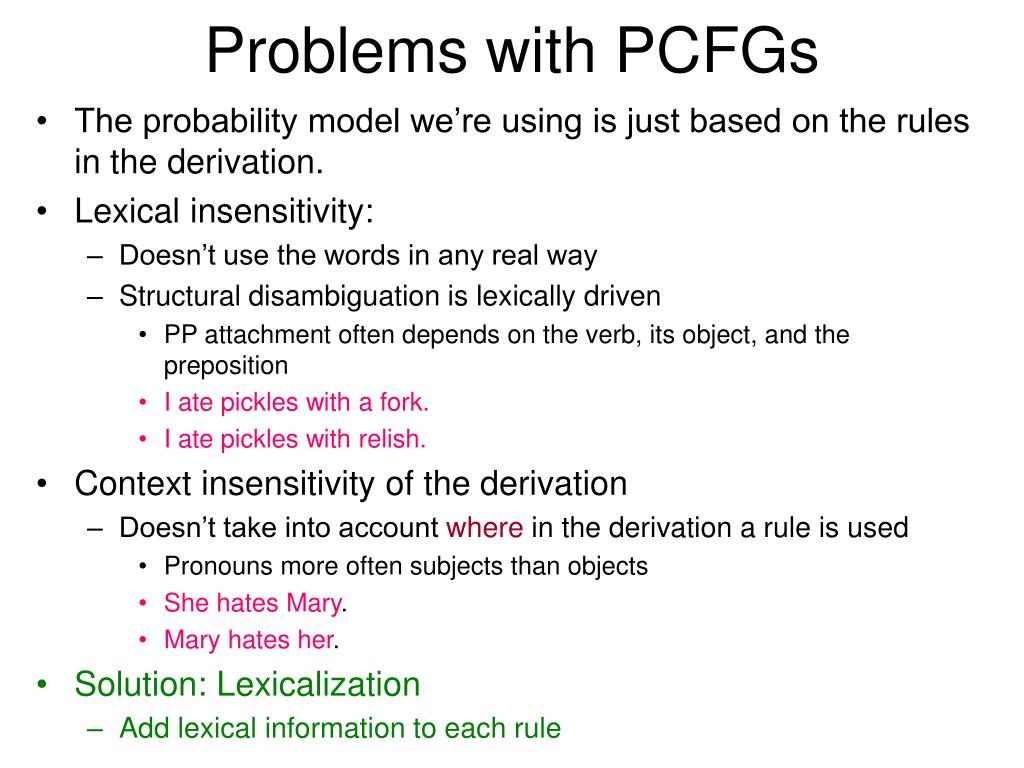 Problems with PCFGs

• The probability model we're using is just based on the rules in the derivation.
• Lexical insensitivity:
– Doesn't use the words in any real way
– Structural disambiguation is lexically driven
• PP attachment often depends on the verb, its object, and the preposition
• I ate pickles with a fork.
• I ate pickles with relish.
• Context insensitivity of the derivation
– Doesn't take into account where in the derivation a rule is used
• Pronouns more often subjects than objects
• She hates Mary.
• Mary hates her.
• Solution: Lexicalization
– Add lexical information to each rule